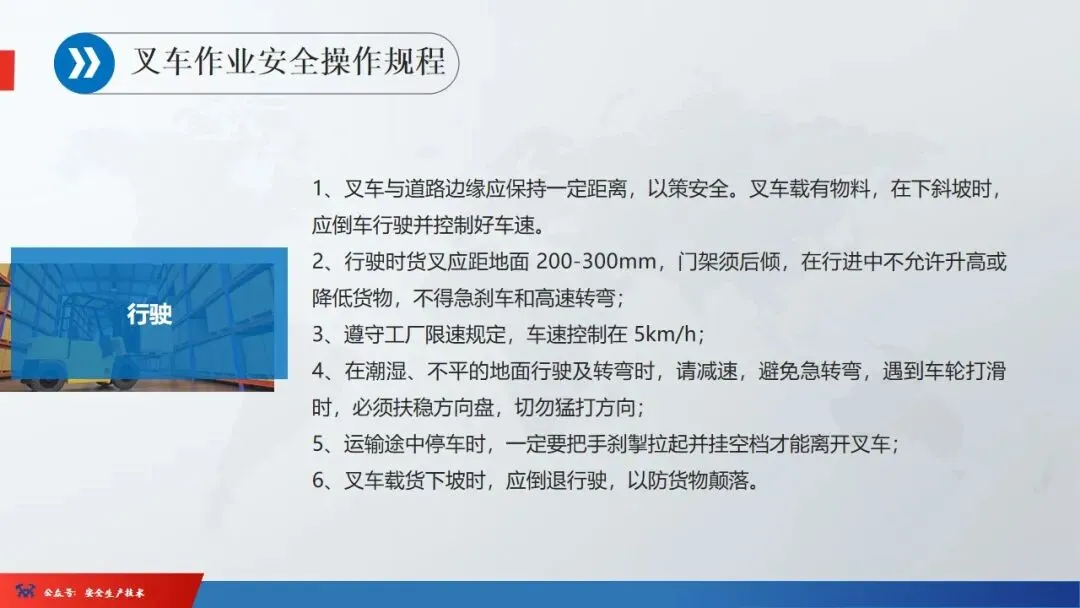 叉车作业安全操作规程

行驶

1、叉车与道路边缘应保持一定距离，以策安全。叉车载有物料，在下斜坡时，应倒车行驶并控制好车速。
2、行驶时货叉应距地面 200-300mm，门架须后倾，在行进中不允许升高或降低货物，不得急刹车和高速转弯；
3、遵守工厂限速规定，车速控制在 5km/h；
4、在潮湿、不平的地面行驶及转弯时，请减速，避免急转弯，遇到车轮打滑时，必须扶稳方向盘，切勿猛打方向；
5、运输途中停车时，一定要把手刹掣拉起并挂空档才能离开叉车；
6、叉车载货下坡时，应倒退行驶，以防货物颠落。

公众号：安全生产技术